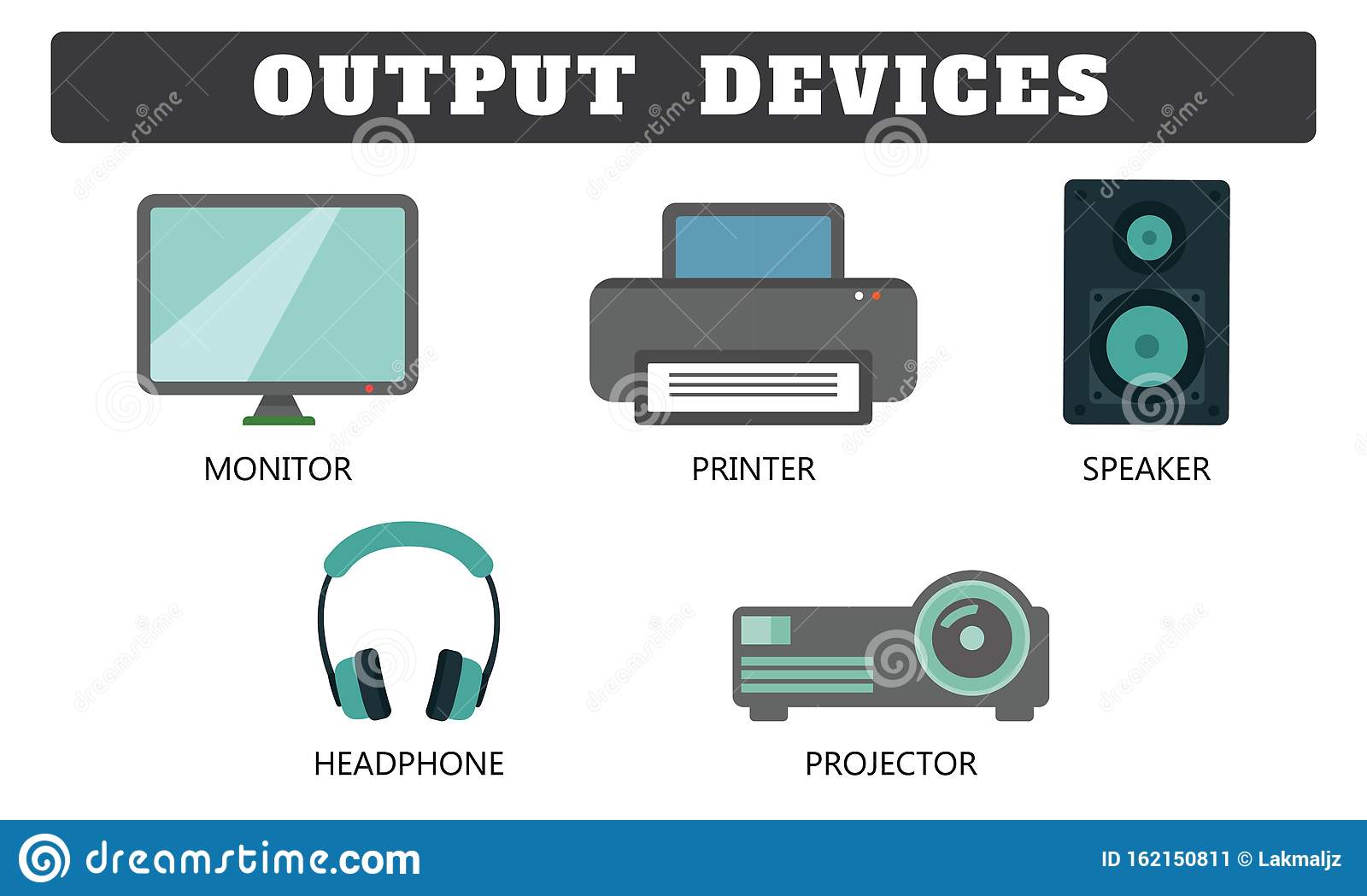 OUTPUT DEVICES

MONITOR

PRINTER

SPEAKER

HEADPHONE

PROJECTOR

dreamstime.com

ID 162150811 © Lakmaljz